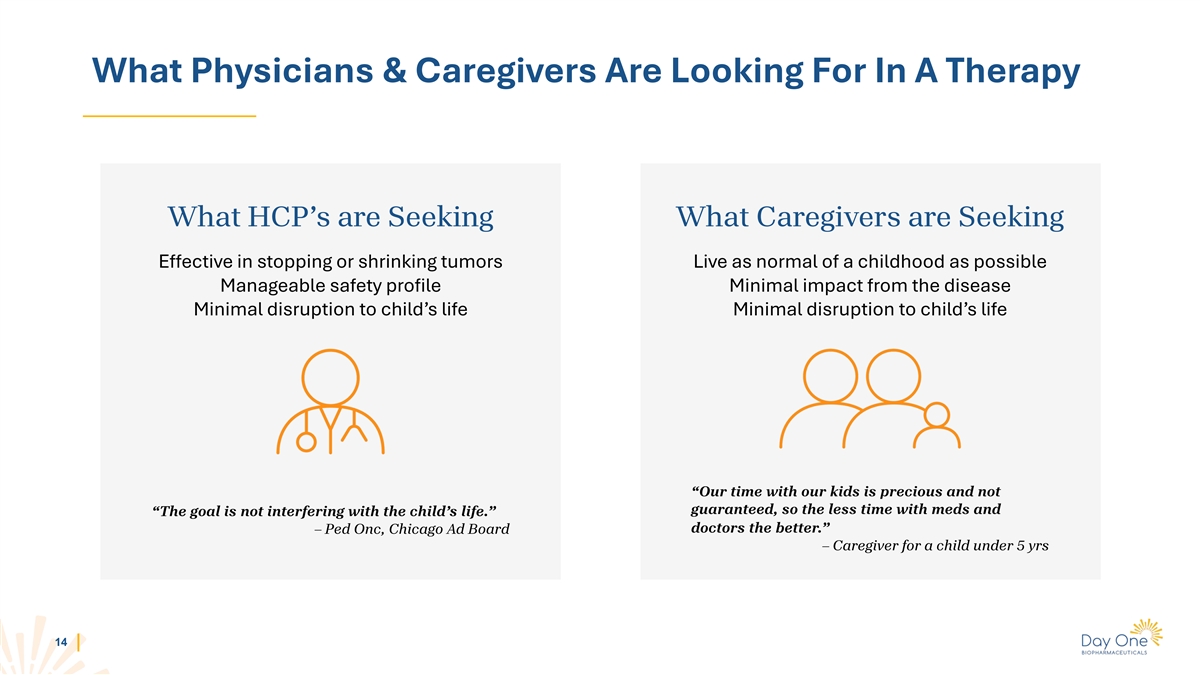 What Physicians & Caregivers Are Looking For In A Therapy

What HCP’s are Seeking

Effective in stopping or shrinking tumors
Manageable safety profile
Minimal disruption to child’s life

“The goal is not interfering with the child’s life.”
– Ped Onc, Chicago Ad Board

What Caregivers are Seeking

Live as normal of a childhood as possible
Minimal impact from the disease
Minimal disruption to child’s life

“Our time with our kids is precious and not guaranteed, so the less time with meds and doctors the better.”
– Caregiver for a child under 5 yrs

14

Day One
BIOPHARMACEUTICALS